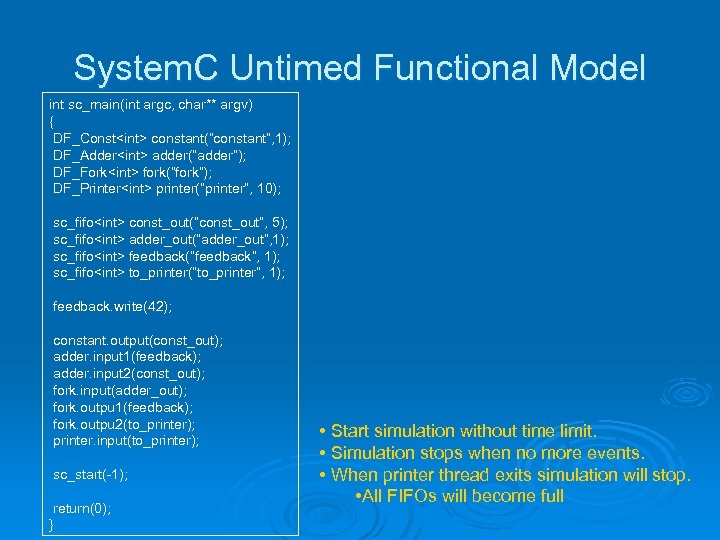 SystemC Untimed Functional Model

int sc_main(int argc, char** argv)
{
DF_Const<int> constant("constant",1);
DF_Adder<int> adder("adder");
DF_Fork<int> fork("fork");
DF_Printer<int> printer("printer", 10);

sc_fifo<int> const_out("const_out", 5);
sc_fifo<int> adder_out("adder_out",1);
sc_fifo<int> feedback("feedback", 1);
sc_fifo<int> to_printer("to_printer", 1);

feedback.write(42);

constant.output(const_out);
adder.input1(feedback);
adder.input2(const_out);
fork.input(adder_out);
fork.outpu1(feedback);
fork.outpu2(to_printer);
printer.input(to_printer);

sc_start(-1);

return(0);
}

• Start simulation without time limit.
• Simulation stops when no more events.
• When printer thread exits simulation will stop.
•All FIFOs will become full